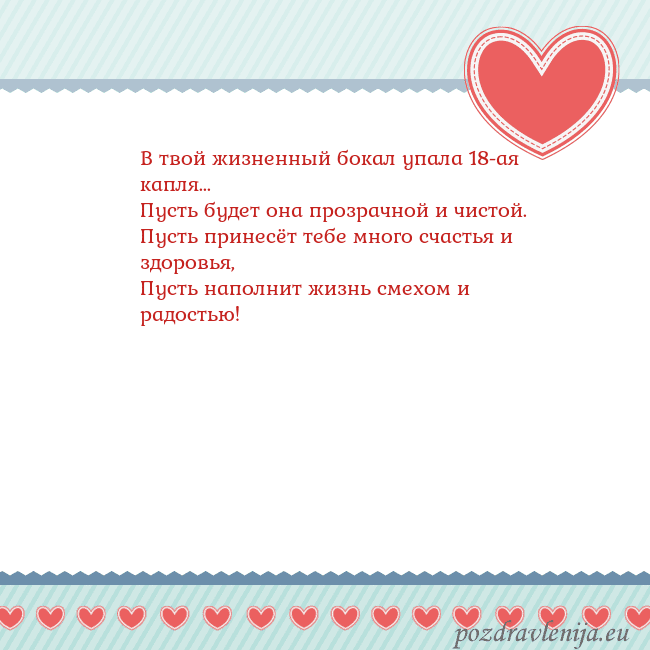 В твой жизненный бокал упала 18-ая капля...
Пусть будет она прозрачной и чистой.
Пусть принесёт тебе много счастья и здоровья,
Пусть наполнит жизнь смехом и радостью!

pozdravlenija.eu